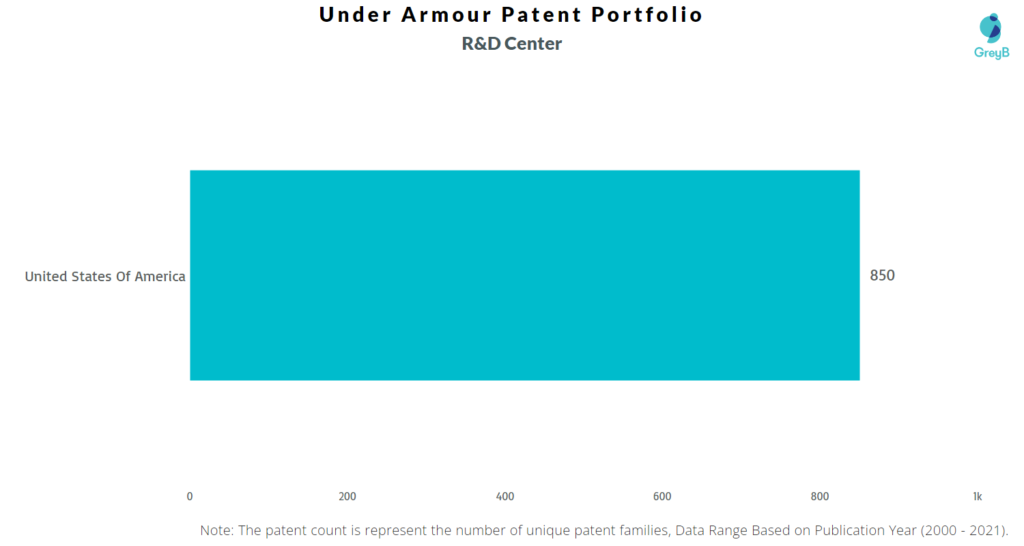 Under Armour Patent Portfolio
R&D Center

GreyB

United States Of America

850

0 200 400 600 800 1k

Note: The patent count is represent the number of unique patent families, Data Range Based on Publication Year (2000 - 2021).